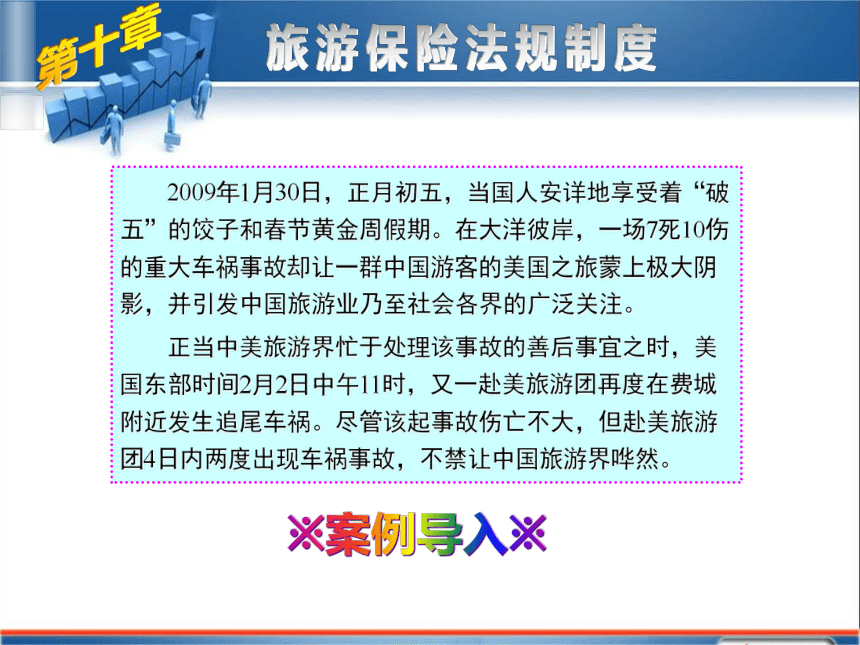 第十章

旅游保险法规制度

2009年1月30日，正月初五，当国人安详地享受着“破五”的饺子和春节黄金周假期。在大洋彼岸，一场7死10伤的重大车祸事故却让一群中国游客的美国之旅蒙上极大阴影，并引发中国旅游业乃至社会各界的广泛关注。

正当中美旅游界忙于处理该事故的善后事宜之时，美国东部时间2月2日中午11时，又一赴美旅游团再度在费城附近发生追尾车祸。尽管该起事故伤亡不大，但赴美旅游团4日内两度出现车祸事故，不禁让中国旅游界哗然。

※案例导入※